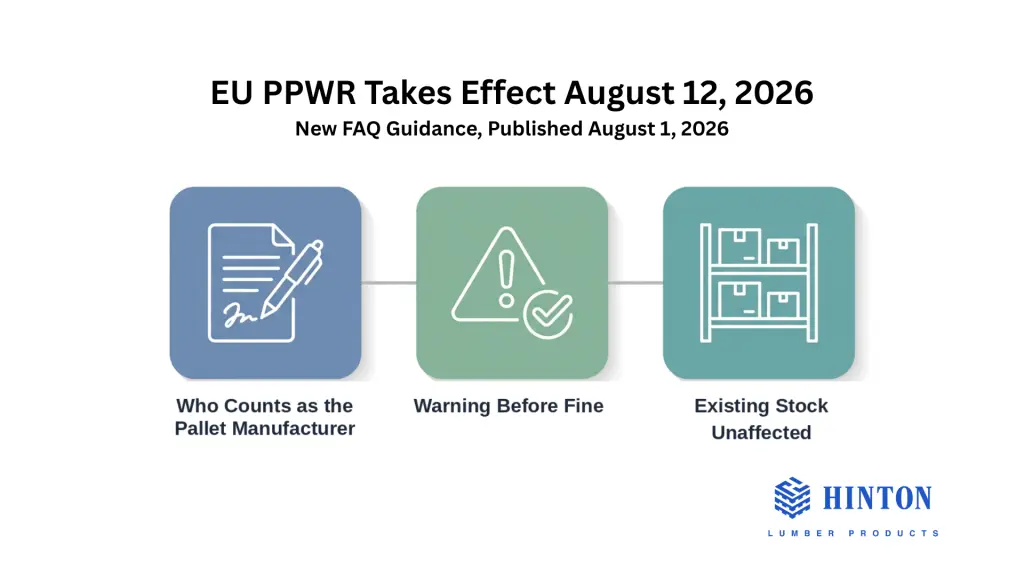 EU PPWR Takes Effect August 12, 2026
New FAQ Guidance, Published August 1, 2026

Who Counts as the Pallet Manufacturer

Warning Before Fine

Existing Stock Unaffected

HINTON
LUMBER PRODUCTS